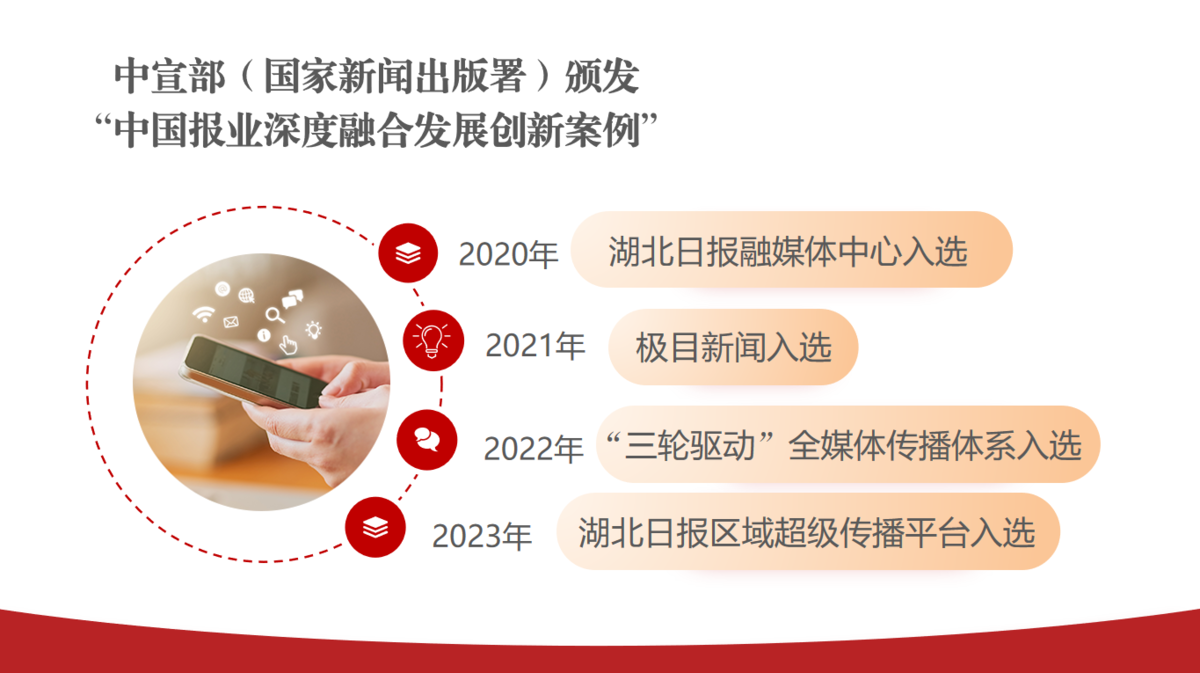 中宣部（国家新闻出版署）颁发
“中国报业深度融合发展创新案例”

2020年 湖北日报融媒体中心入选

2021年 极目新闻入选

2022年 “三轮驱动”全媒体传播体系入选

2023年 湖北日报区域超级传播平台入选